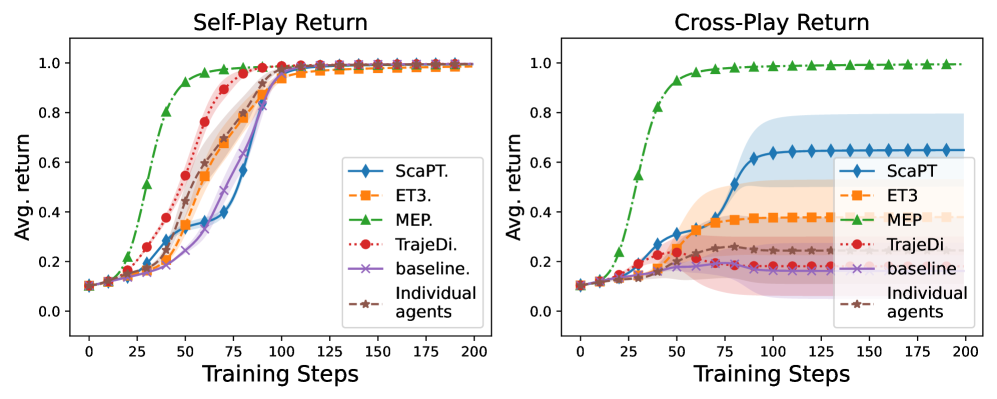 Self-Play Return

Avg. return

1.0
0.8
0.6
0.4
0.2
0.0

0 25 50 75 100 125 150 175 200

Training Steps

ScaPT.
ET3.
MEP.
TrajeDi.
baseline.
Individual agents

Cross-Play Return

Avg. return

1.0
0.8
0.6
0.4
0.2
0.0

0 25 50 75 100 125 150 175 200

Training Steps

ScaPT
ET3
MEP
TrajeDi
baseline
Individual agents